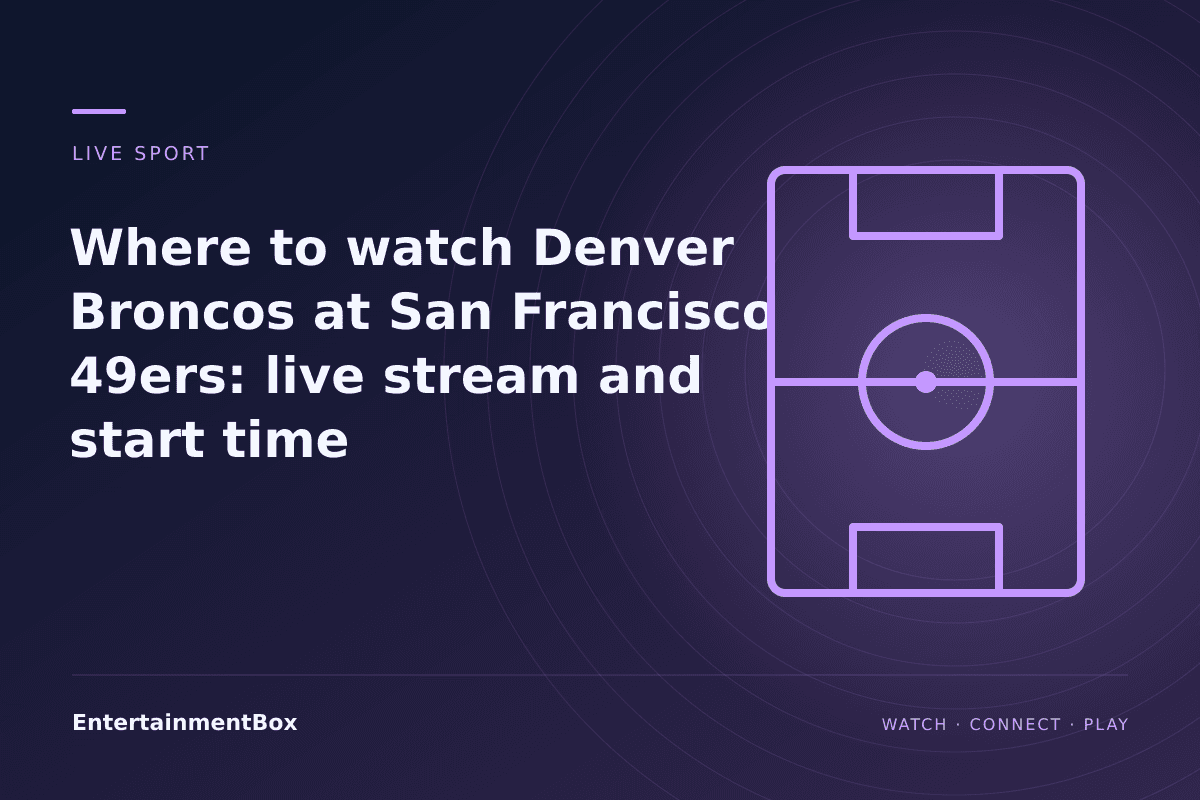 LIVE SPORT

Where to watch Denver Broncos at San Francisco 49ers: live stream and start time

EntertainmentBox

WATCH · CONNECT · PLAY